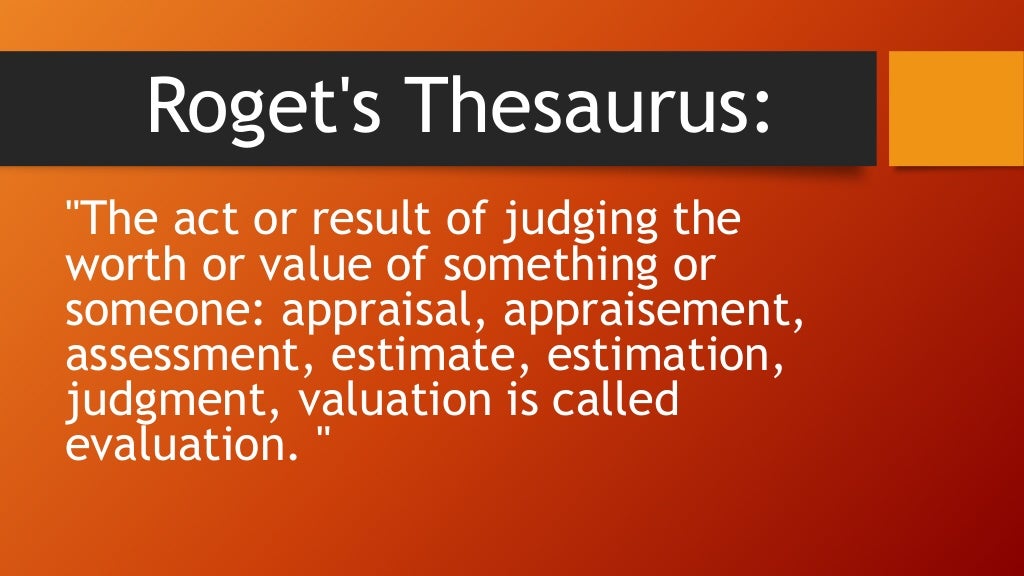 Roget's Thesaurus:

"The act or result of judging the worth or value of something or someone: appraisal, appraisement, assessment, estimate, estimation, judgment, valuation is called evaluation. "